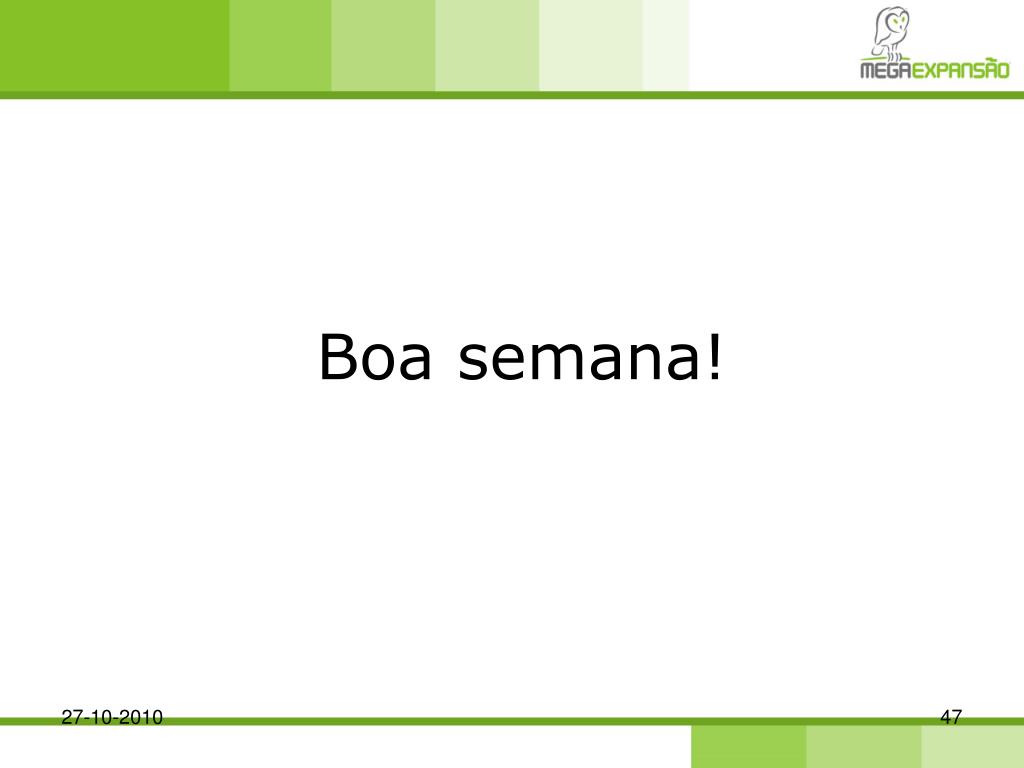 MEGAEXPANSÃO

Boa semana!

27-10-2010

47